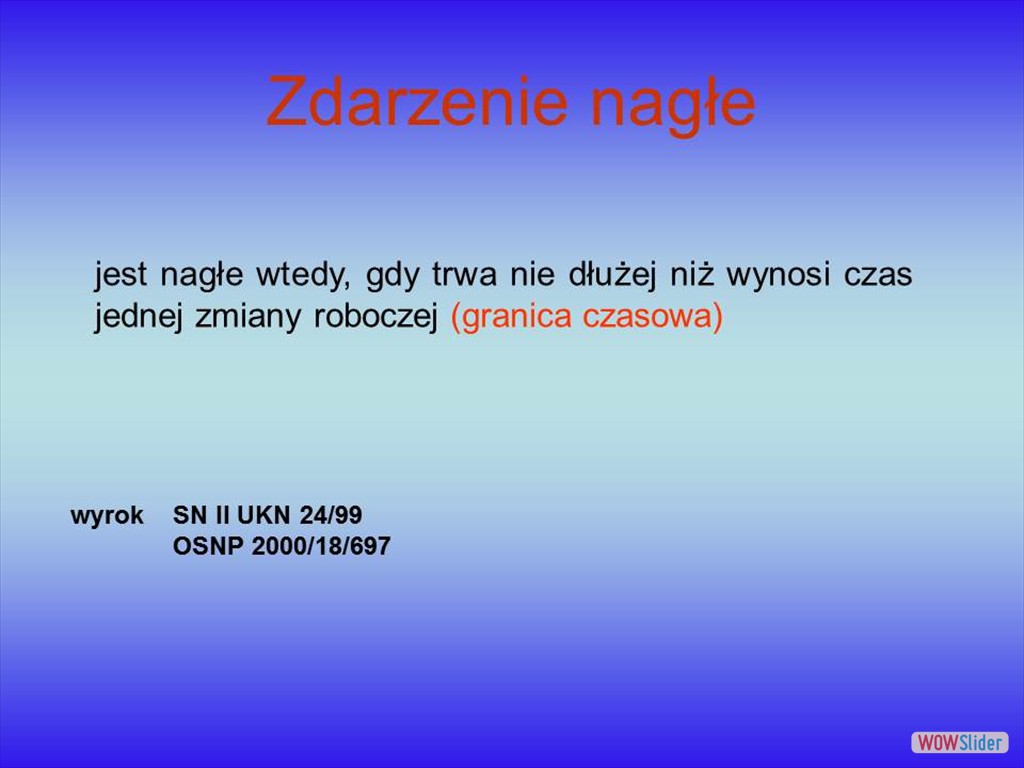 Zdarzenie nagłe

jest nagłe wtedy, gdy trwa nie dłużej niż wynosi czas jednej zmiany roboczej (granica czasowa)

wyrok SN II UKN 24/99
OSNP 2000/18/697

WOWSlider